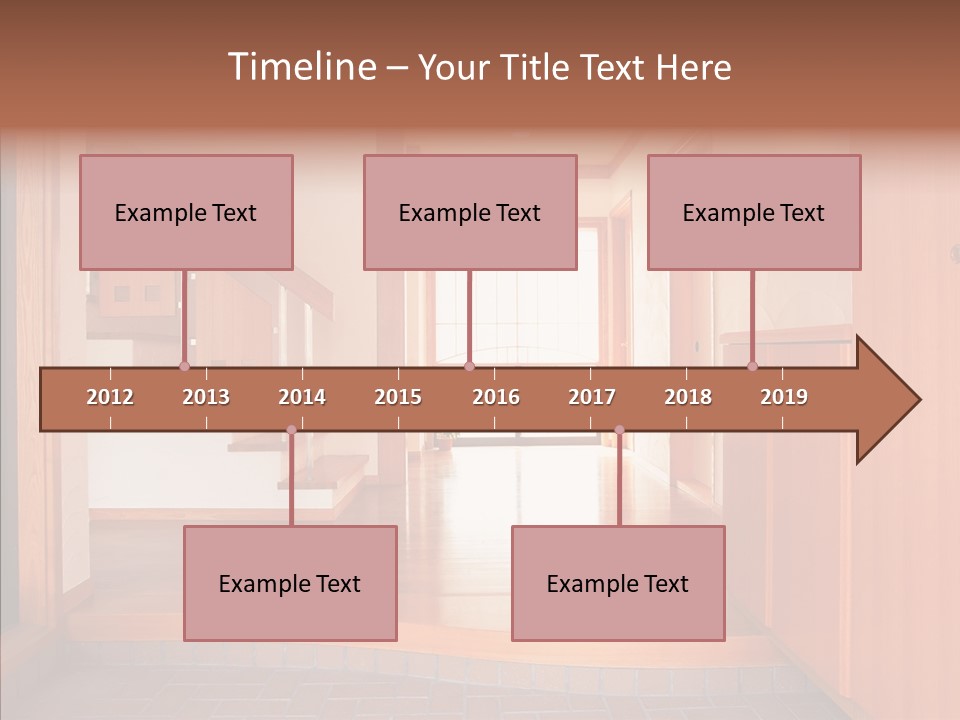 Timeline – Your Title Text Here

Example Text

Example Text

Example Text

2012 2013 2014 2015 2016 2017 2018 2019

Example Text

Example Text